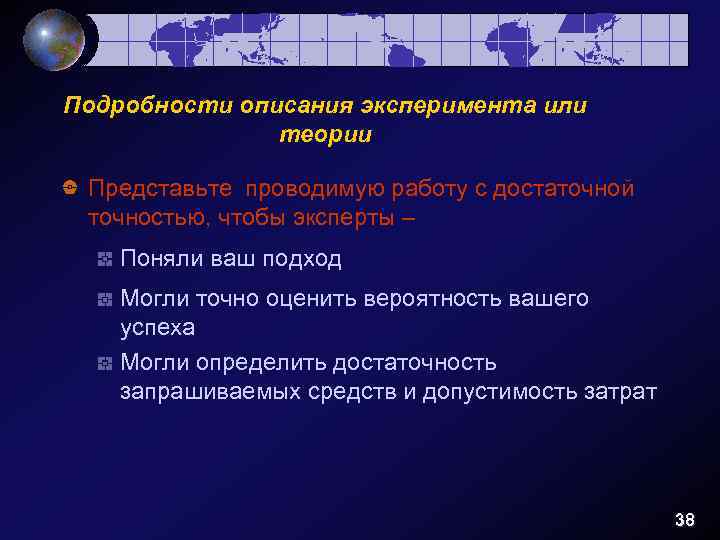 Подробности описания эксперимента или теории

Представьте  проводимую работу с достаточной точностью, чтобы эксперты –

Поняли ваш подход

Могли точно оценить вероятность вашего успеха

Могли определить достаточность запрашиваемых средств и допустимость затрат

38